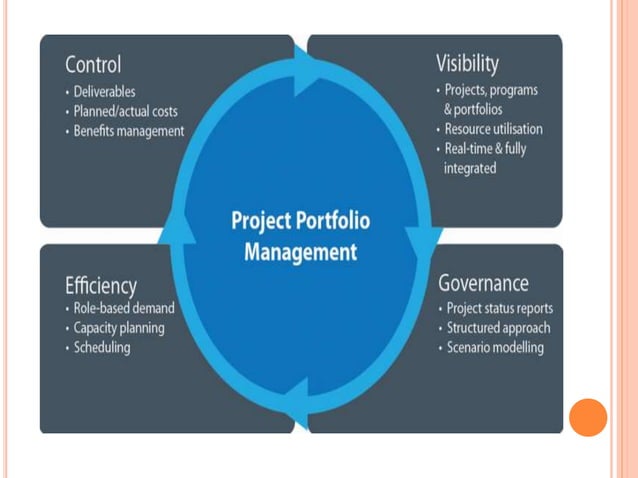 Control
• Deliverables
• Planned/actual costs
• Benefits management

Visibility
• Projects, programs & portfolios
• Resource utilisation
• Real-time & fully integrated

Project Portfolio Management

Efficiency
• Role-based demand
• Capacity planning
• Scheduling

Governance
• Project status reports
• Structured approach
• Scenario modelling